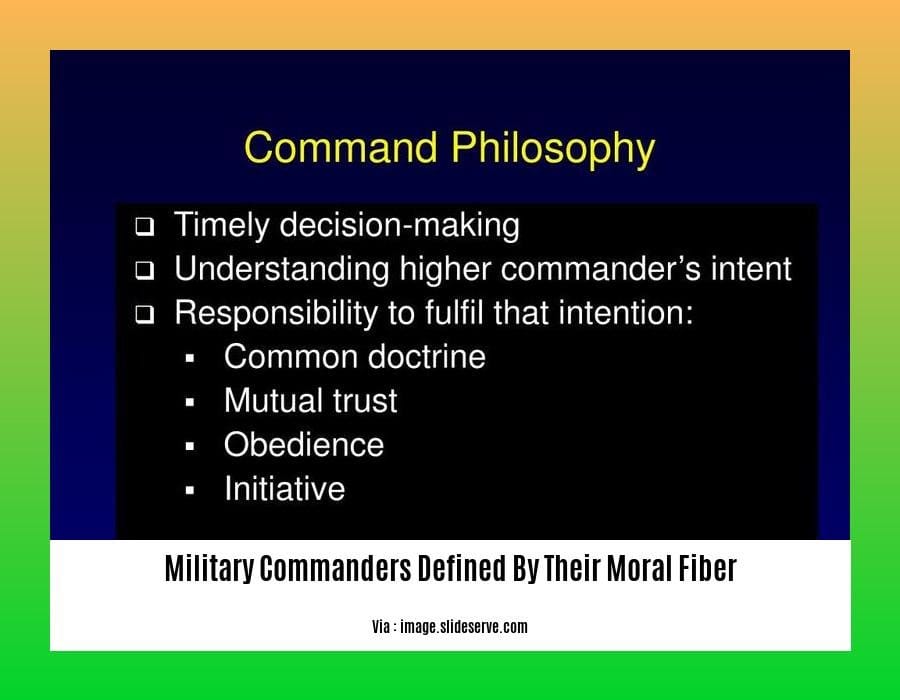 Command Philosophy

❑ Timely decision-making
❑ Understanding higher commander's intent
❑ Responsibility to fulfil that intention:
▪ Common doctrine
▪ Mutual trust
▪ Obedience
▪ Initiative

Military Commanders Defined By Their Moral Fiber

Via : image.slideserve.com